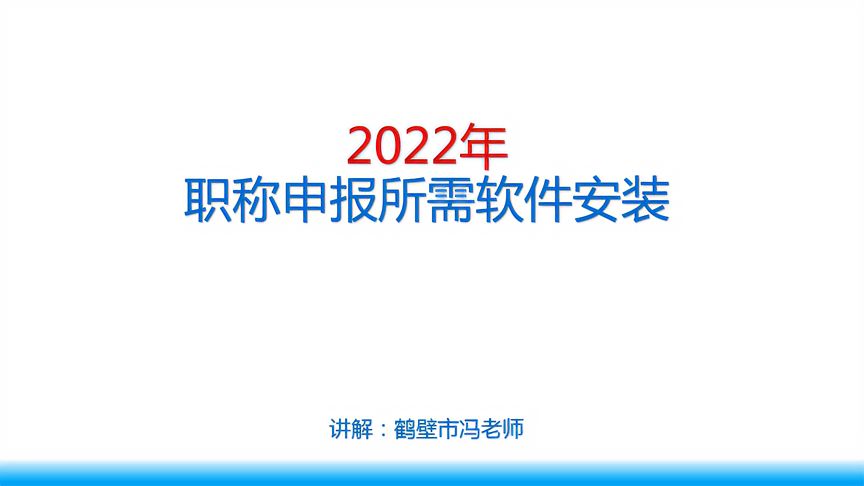 2022年
职称申报所需软件安装

讲解：鹤壁市冯老师